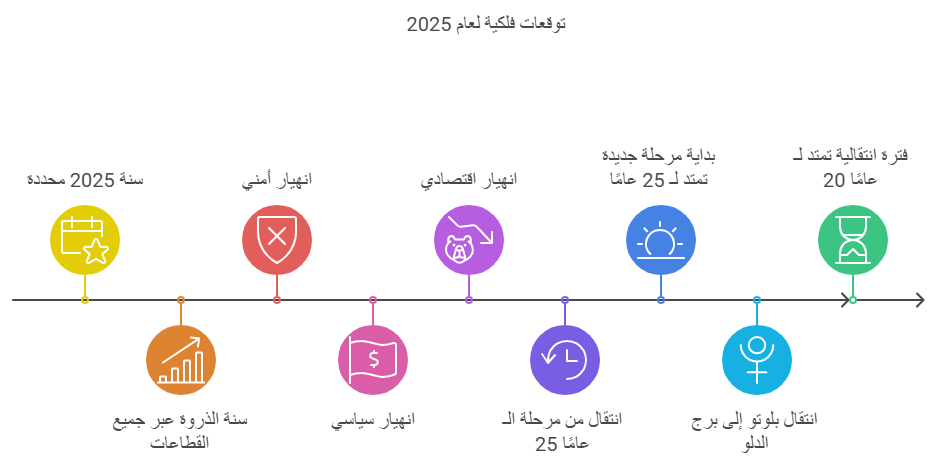 توقعات فلكية لعام 2025

سنة 2025 محددة

سنة الذروة عبر جميع القطاعات

انهيار أمني

انهيار سياسي

انهيار اقتصادي

انتقال من مرحلة الـ 25 عامًا

بداية مرحلة جديدة تمتد لـ 25 عامًا

انتقال بلوتو إلى برج الدلو

فترة انتقالية تمتد لـ 20 عامًا